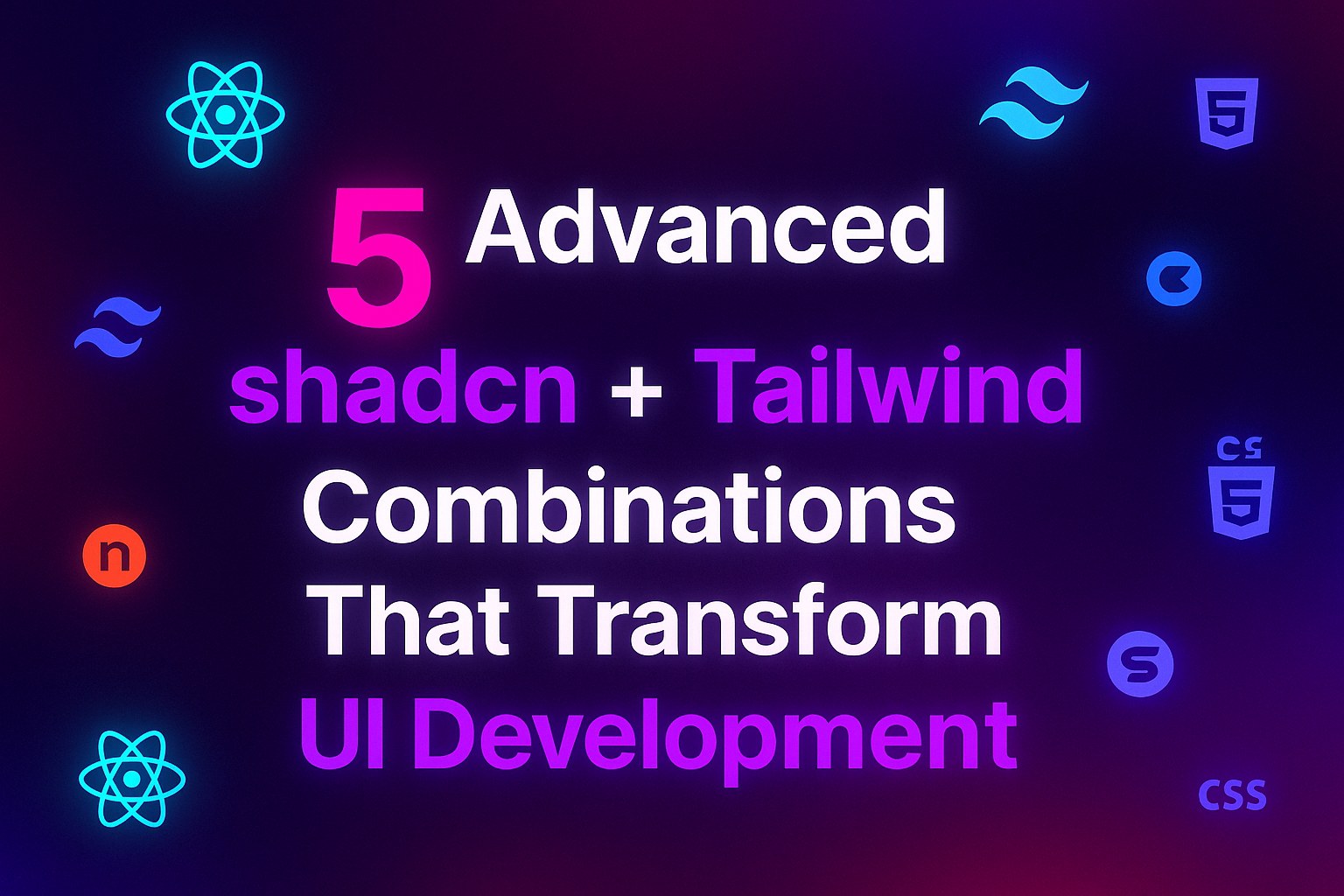 5 Advanced
shadcn + Tailwind
Combinations
That Transform
UI Development

5

n

CS
5

S

CSS